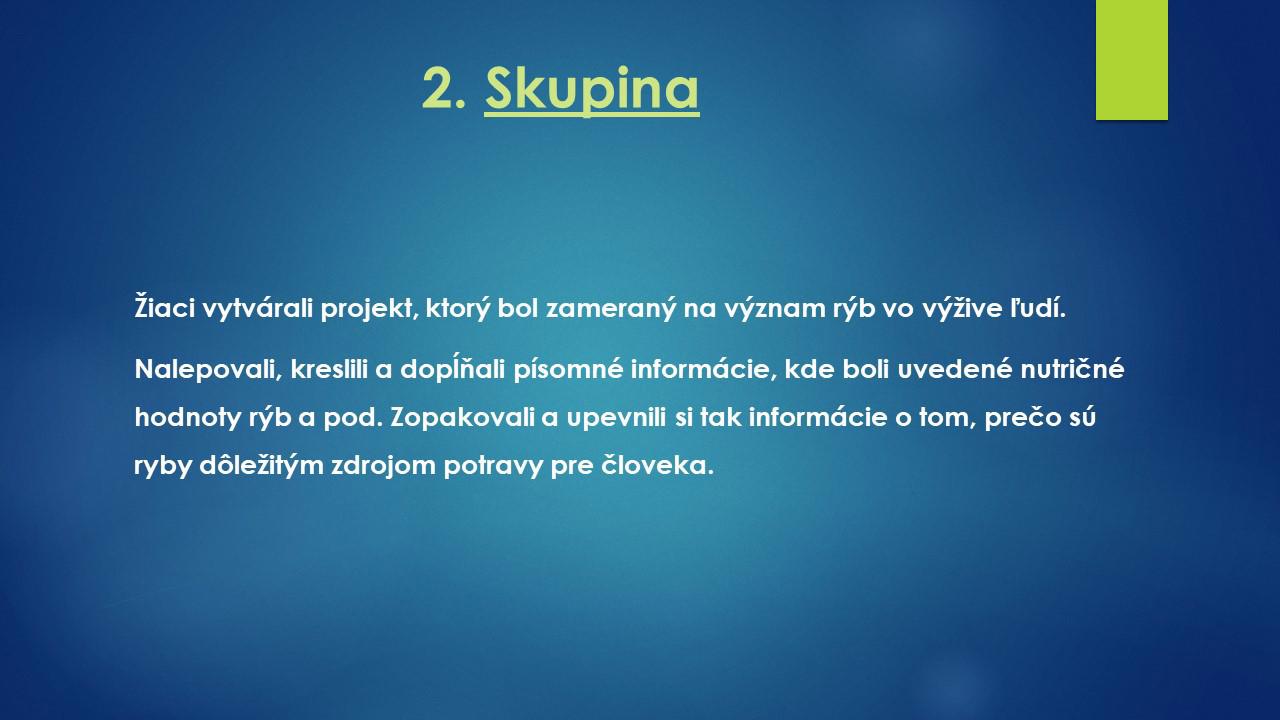 2. Skupina

Žiaci vytvárali projekt, ktorý bol zameraný na význam rýb vo výžive ľudí.

Nalepovali, kreslili a dopĺňali písomné informácie, kde boli uvedené nutričné hodnoty rýb a pod. Zopakovali a upevnili si tak informácie o tom, prečo sú ryby dôležitým zdrojom potravy pre človeka.